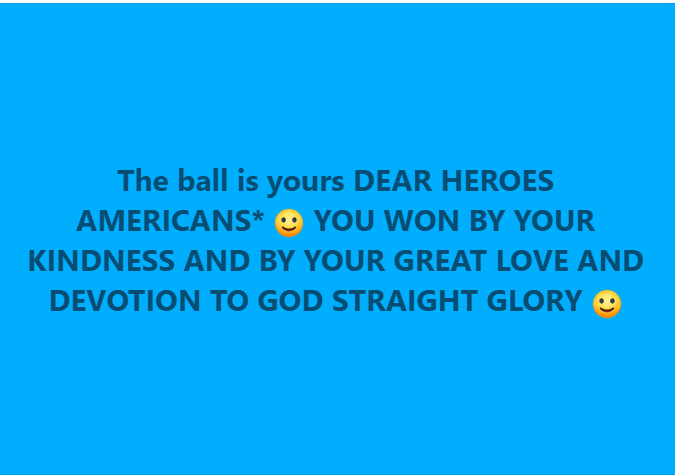 The ball is yours DEAR HEROES AMERICANS* 🙂 YOU WON BY YOUR KINDNESS AND BY YOUR GREAT LOVE AND DEVOTION TO GOD STRAIGHT GLORY 🙂